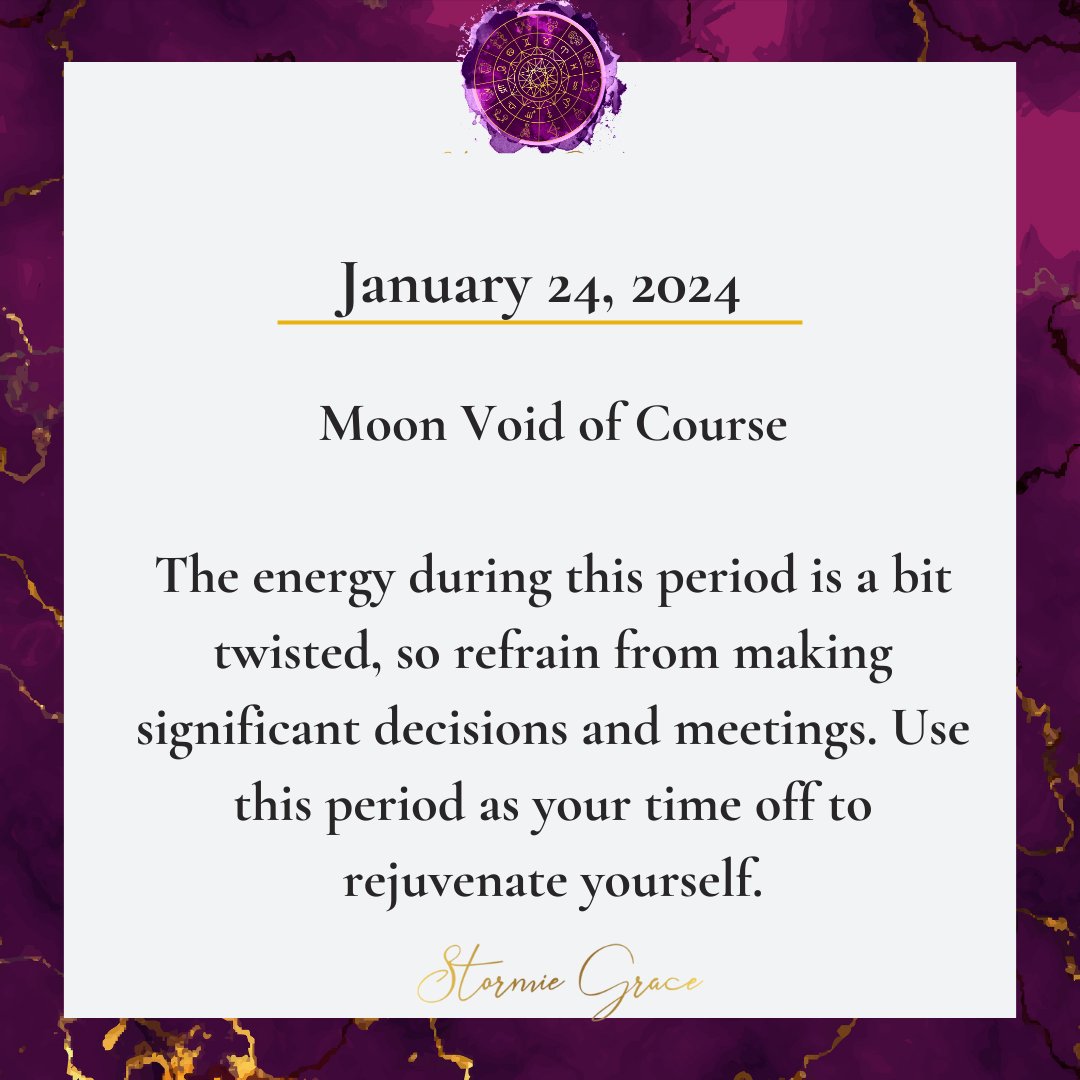 January 24, 2024

Moon Void of Course

The energy during this period is a bit twisted, so refrain from making significant decisions and meetings. Use this period as your time off to rejuvenate yourself.

Stormie Grace